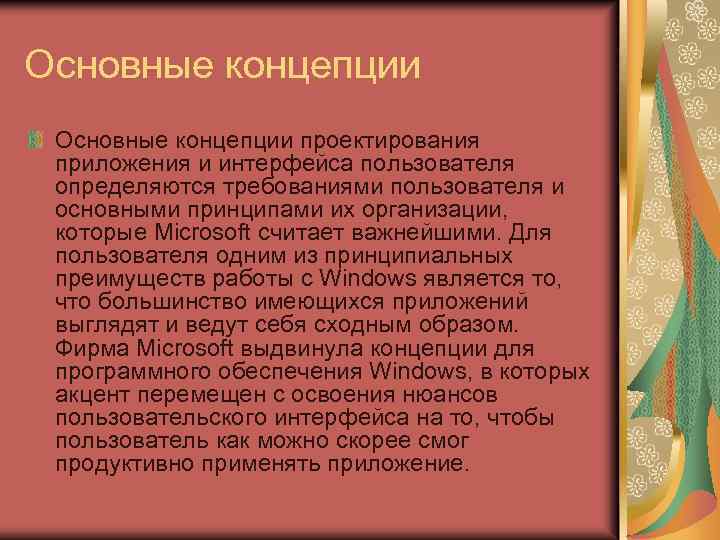 Основные концепции

Основные концепции проектирования приложения и интерфейса пользователя определяются требованиями пользователя и основными принципами их организации, которые Microsoft считает важнейшими. Для пользователя одним из принципиальных преимуществ работы с Windows является то, что большинство имеющихся приложений выглядят и ведут себя сходным образом. Фирма Microsoft выдвинула концепции для программного обеспечения Windows, в которых акцент перемещен с освоения нюансов пользовательского интерфейса на то, чтобы пользователь как можно скорее смог продуктивно применять приложение.